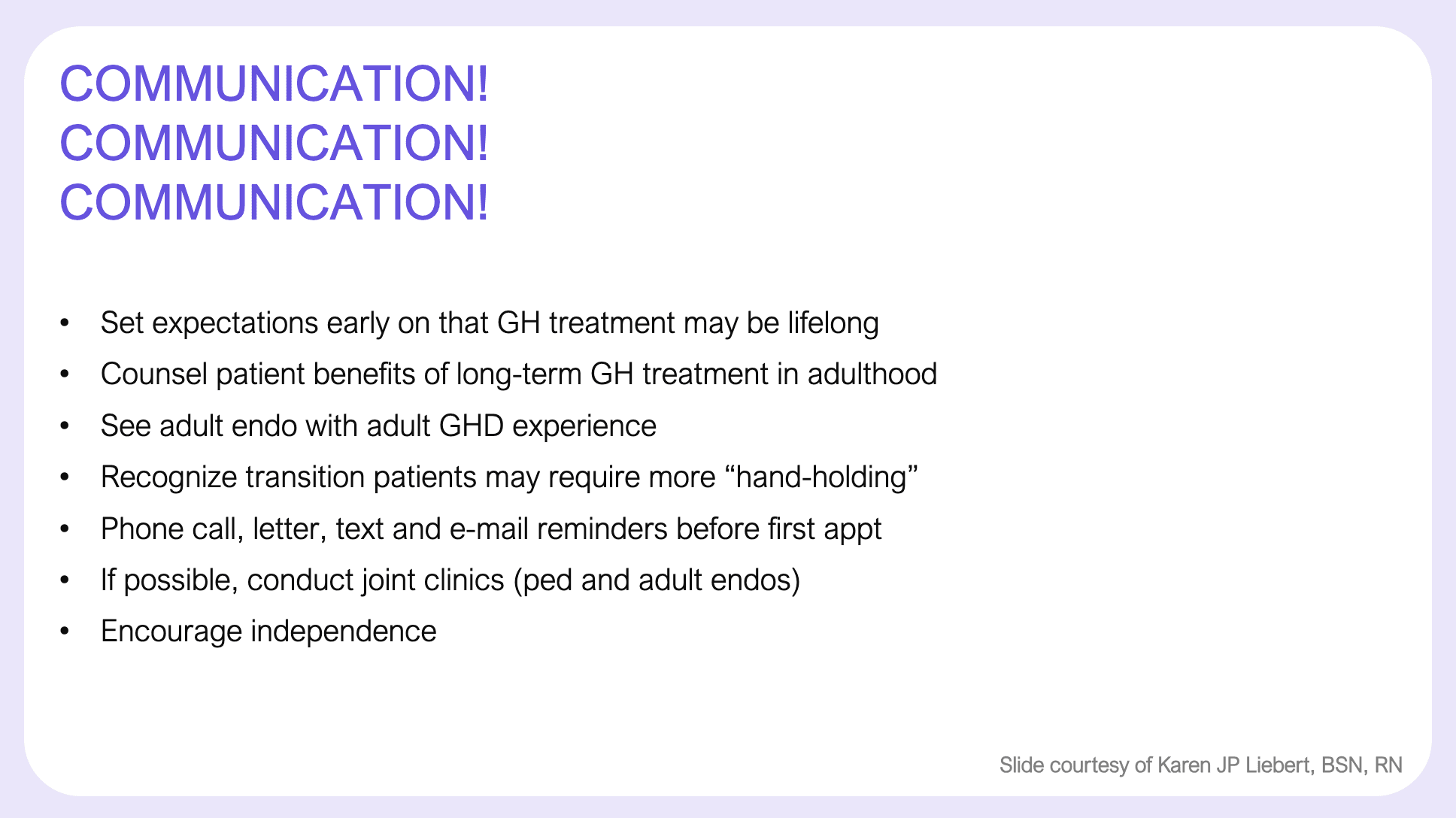 COMMUNICATION!
COMMUNICATION!
COMMUNICATION!

• Set expectations early on that GH treatment may be lifelong
• Counsel patient benefits of long-term GH treatment in adulthood
• See adult endo with adult GHD experience
• Recognize transition patients may require more “hand-holding”
• Phone call, letter, text and e-mail reminders before first appt
• If possible, conduct joint clinics (ped and adult endos)
• Encourage independence

Slide courtesy of Karen JP Liebert, BSN, RN